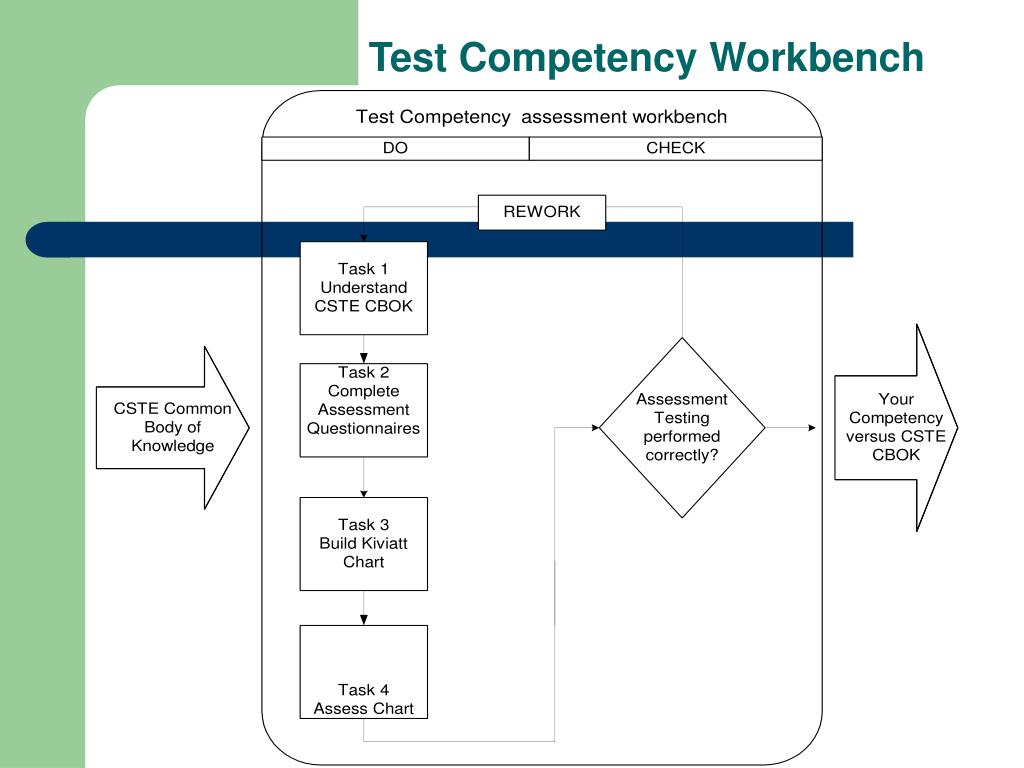 Test Competency Workbench

Test Competency assessment workbench

DO

CHECK

REWORK

CSTE Common Body of Knowledge

Task 1 Understand CSTE CBOK

Task 2 Complete Assessment Questionnaires

Task 3 Build Kiviatt Chart

Task 4 Assess Chart

Assessment Testing performed correctly?

Your Competency versus CSTE CBOK